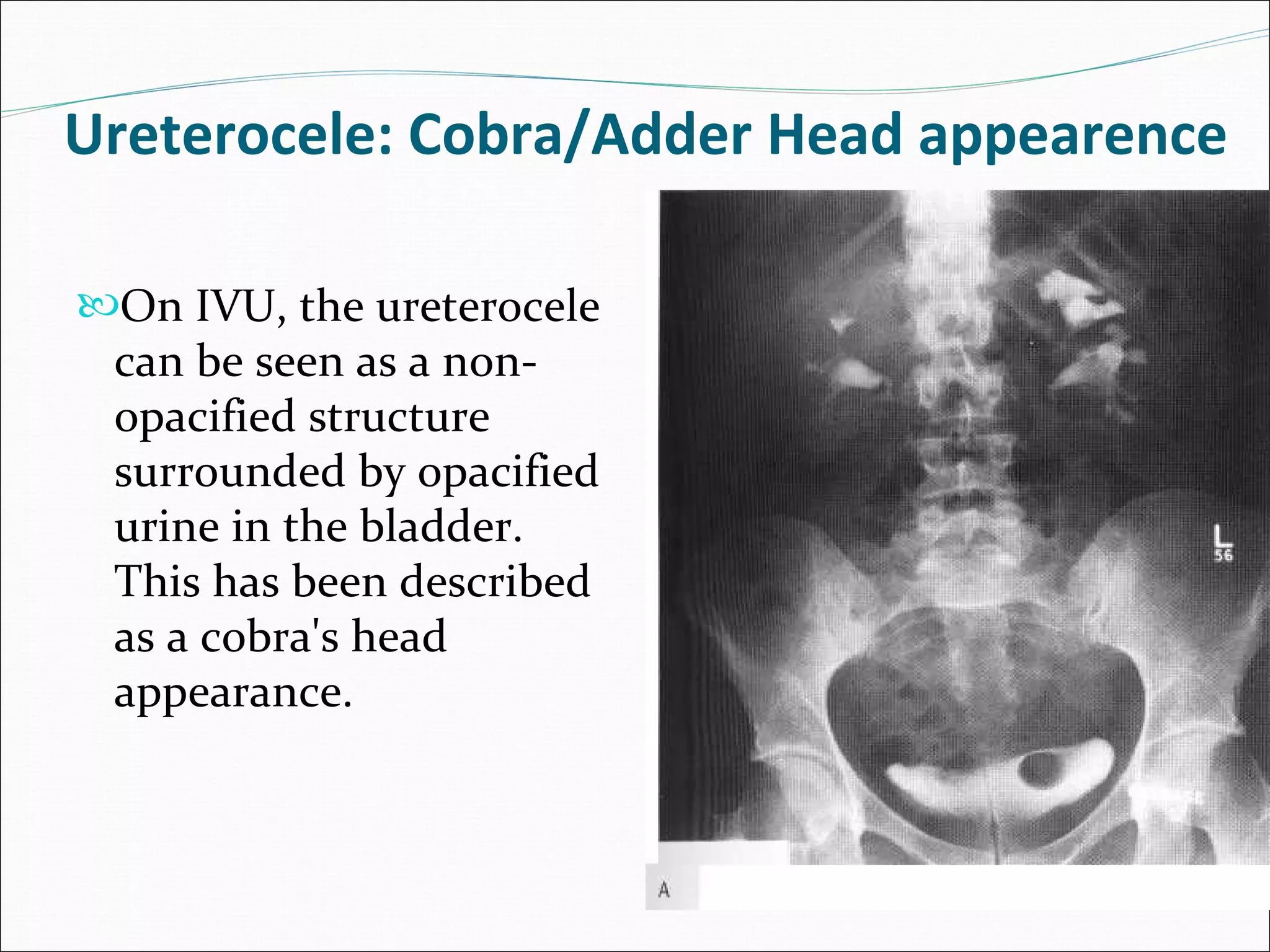 Ureterocele: Cobra/Adder Head appearence

On IVU, the ureterocele can be seen as a non-opacified structure surrounded by opacified urine in the bladder. This has been described as a cobra's head appearance.

L
56

A